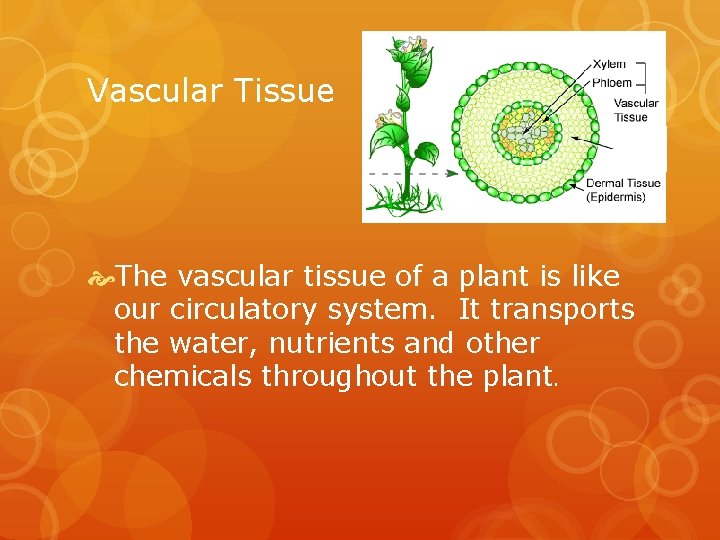 Vascular Tissue

Xylem
Phloem
Vascular Tissue
Dermal Tissue (Epidermis)

The vascular tissue of a plant is like our circulatory system. It transports the water, nutrients and other chemicals throughout the plant.